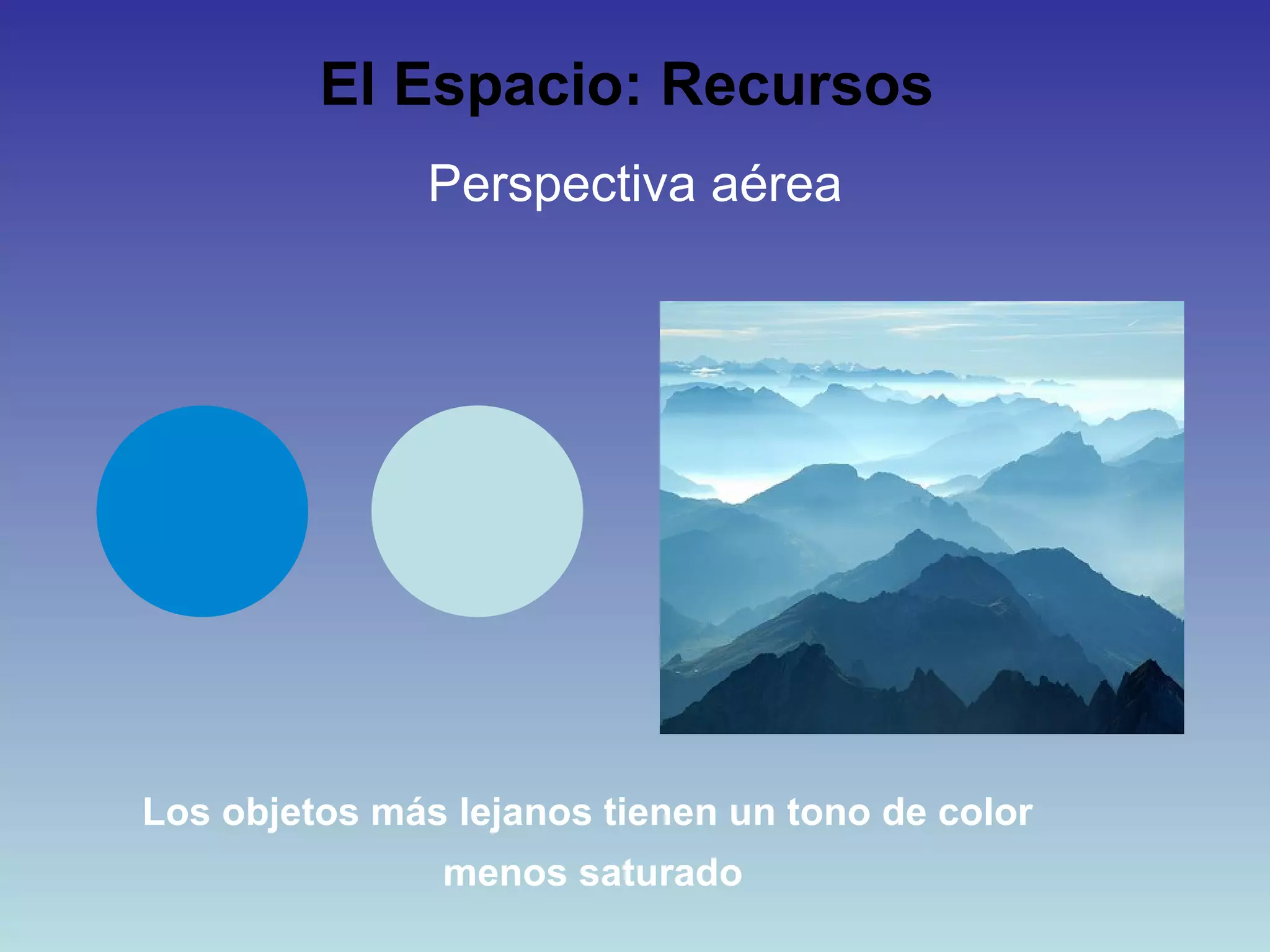 El Espacio: Recursos

Perspectiva aérea

Los objetos más lejanos tienen un tono de color menos saturado